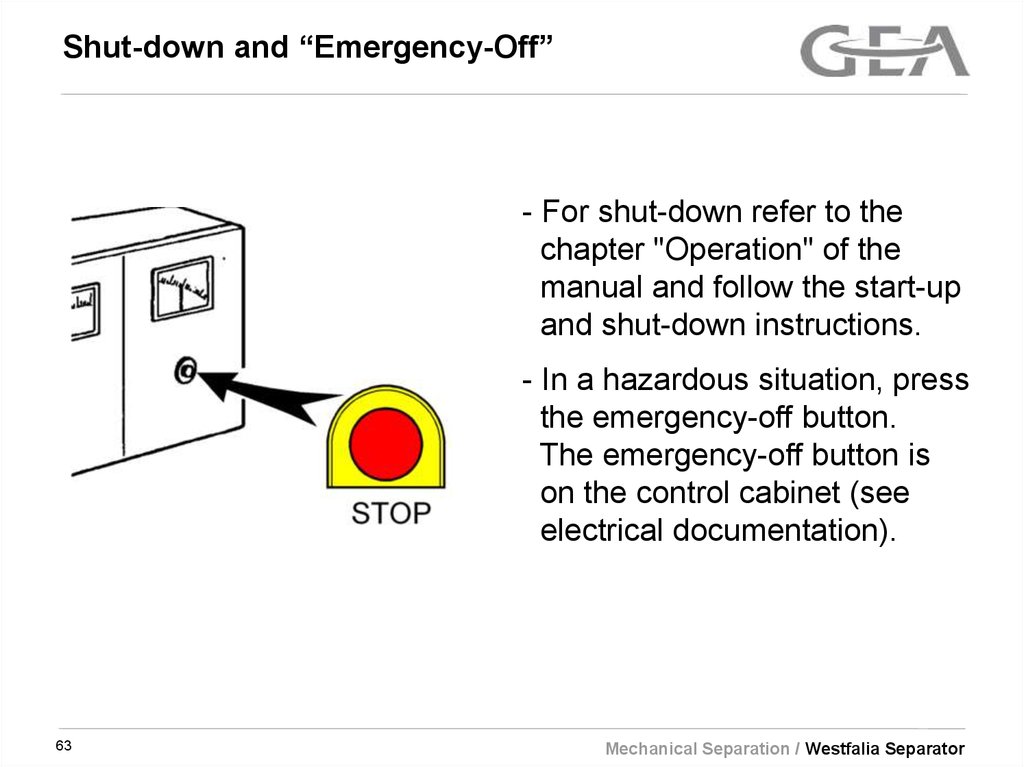 Shut-down and “Emergency-Off”

GEA

STOP

- For shut-down refer to the chapter "Operation" of the manual and follow the start-up and shut-down instructions.

- In a hazardous situation, press the emergency-off button. The emergency-off button is on the control cabinet (see electrical documentation).

63

Mechanical Separation / Westfalia Separator